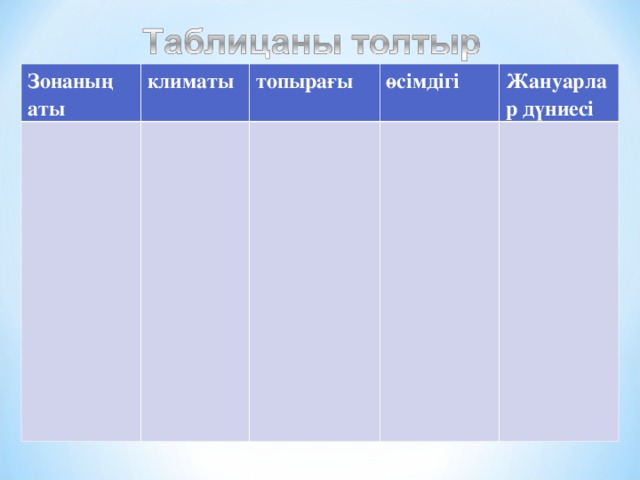 Таблицаны толтыр

| Зонаның аты | климаты | топырағы | өсімдігі | Жануарлар дүниесі |
|---|---|---|---|---|
| | | | | |